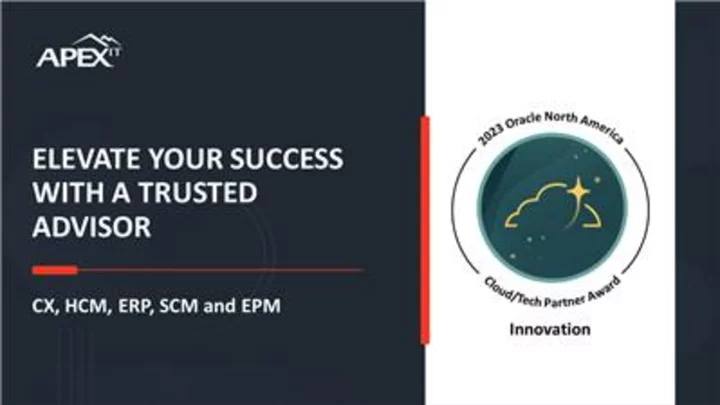 APEX IT

ELEVATE YOUR SUCCESS WITH A TRUSTED ADVISOR

CX, HCM, ERP, SCM and EPM

2023 Oracle North America

Cloud/Tech Partner Award

Innovation